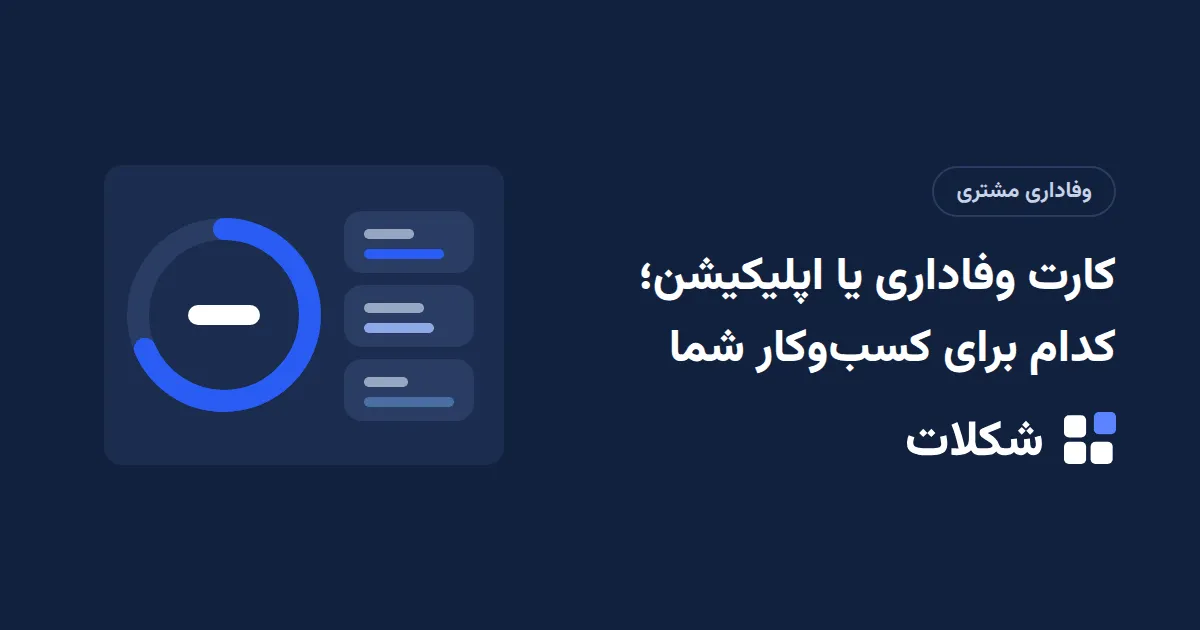 وفاداری مشتری

کارت وفاداری یا اپلیکیشن؛ کدام برای کسب‌وکار شما

شکلات